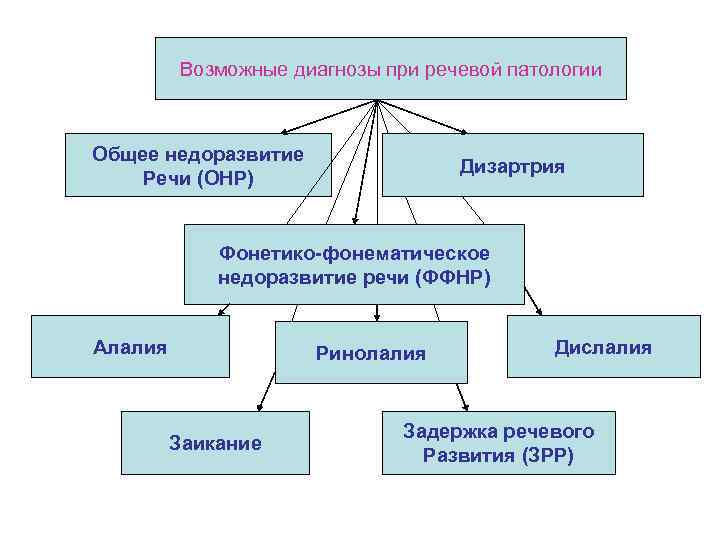 Возможные диагнозы при речевой патологии

Общее недоразвитие Речи (ОНР)

Дизартрия

Фонетико-фонематическое недоразвитие речи (ФФНР)

Алалия

Ринолалия

Дислалия

Заикание

Задержка речевого Развития (ЗРР)